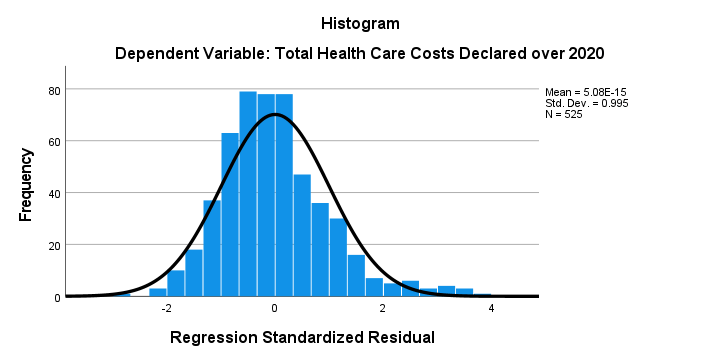 Histogram

Dependent Variable: Total Health Care Costs Declared over 2020

Mean = 5.08E-15
Std. Dev. = 0.995
N = 525

Frequency

80
60
40
20
0

-2
0
2
4

Regression Standardized Residual